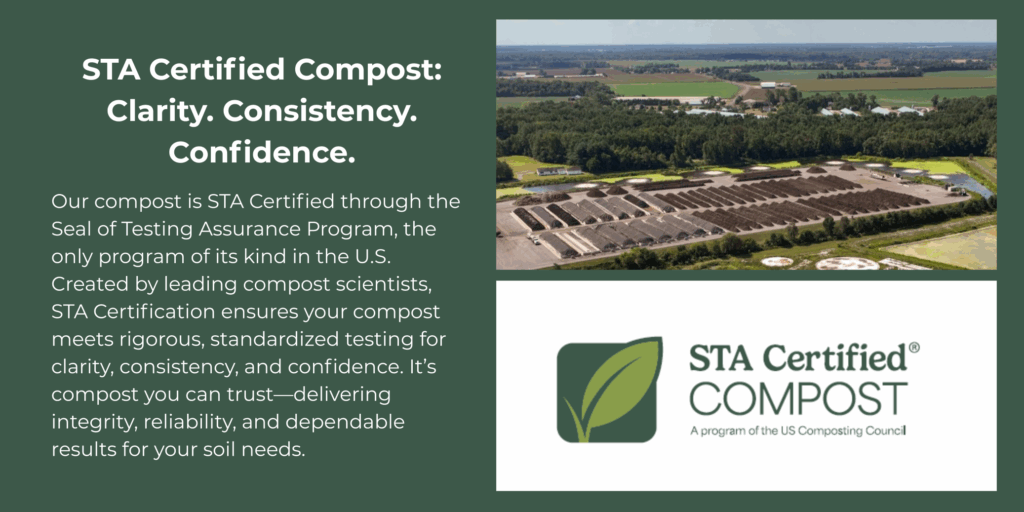 STA Certified Compost: Clarity. Consistency. Confidence.

Our compost is STA Certified through the Seal of Testing Assurance Program, the only program of its kind in the U.S. Created by leading compost scientists, STA Certification ensures your compost meets rigorous, standardized testing for clarity, consistency, and confidence. It's compost you can trust—delivering integrity, reliability, and dependable results for your soil needs.

STA Certified®
COMPOST
A program of the US Composting Council